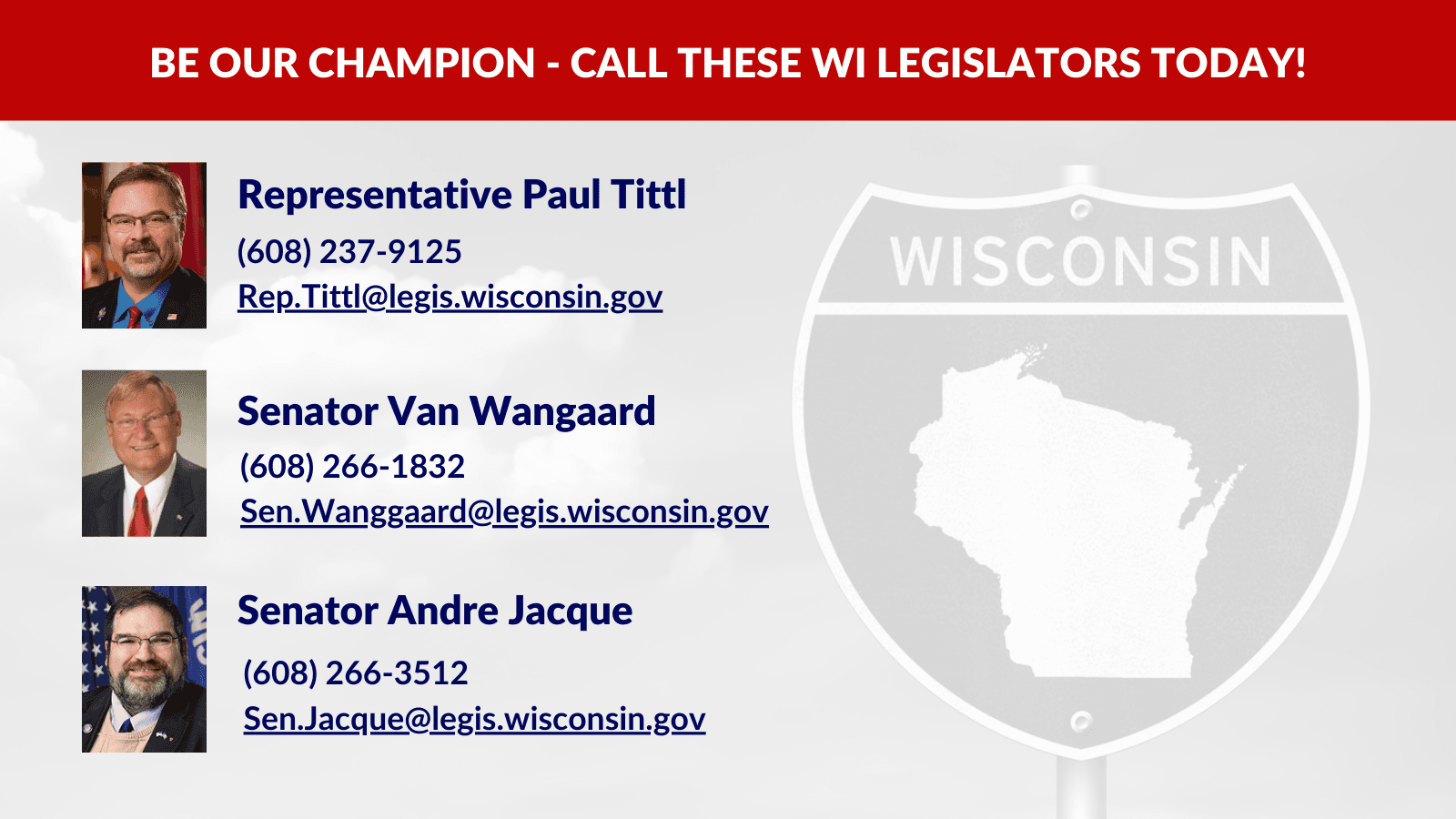 BE OUR CHAMPION - CALL THESE WI LEGISLATORS TODAY!

Representative Paul Tittl
(608) 237-9125
Rep.Tittl@legis.wisconsin.gov

Senator Van Wangaard
(608) 266-1832
Sen.Wanggaard@legis.wisconsin.gov

Senator Andre Jacque
(608) 266-3512
Sen.Jacque@legis.wisconsin.gov

WISCONSIN